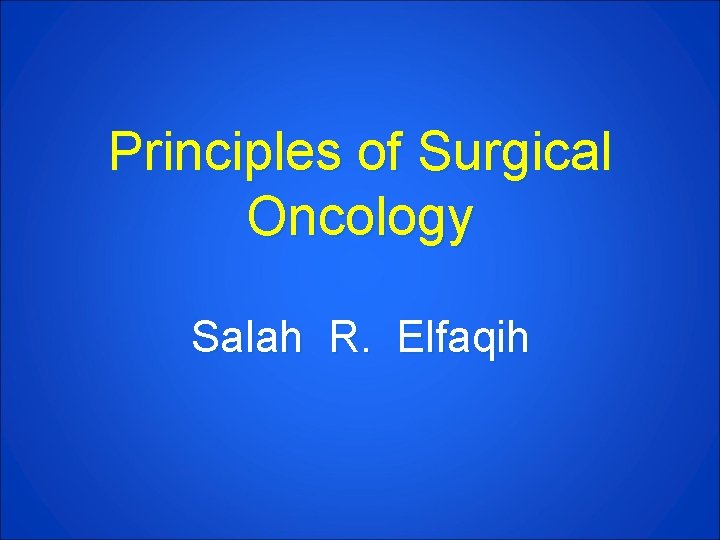 Principles of Surgical Oncology

Salah R. Elfaqih